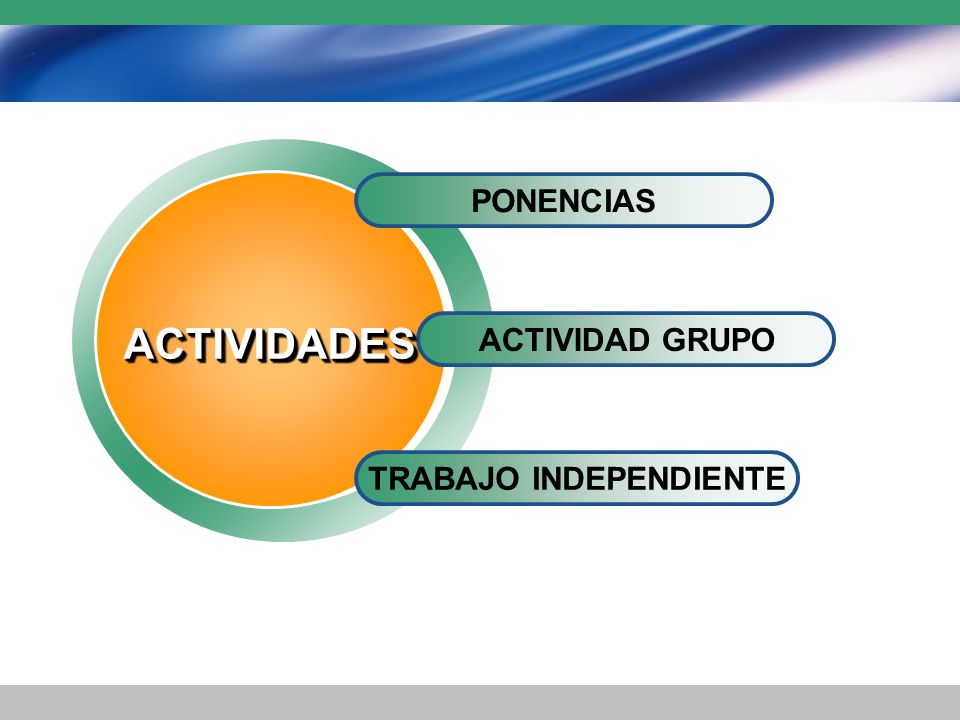 ACTIVIDADES

PONENCIAS

ACTIVIDAD GRUPO

TRABAJO INDEPENDIENTE